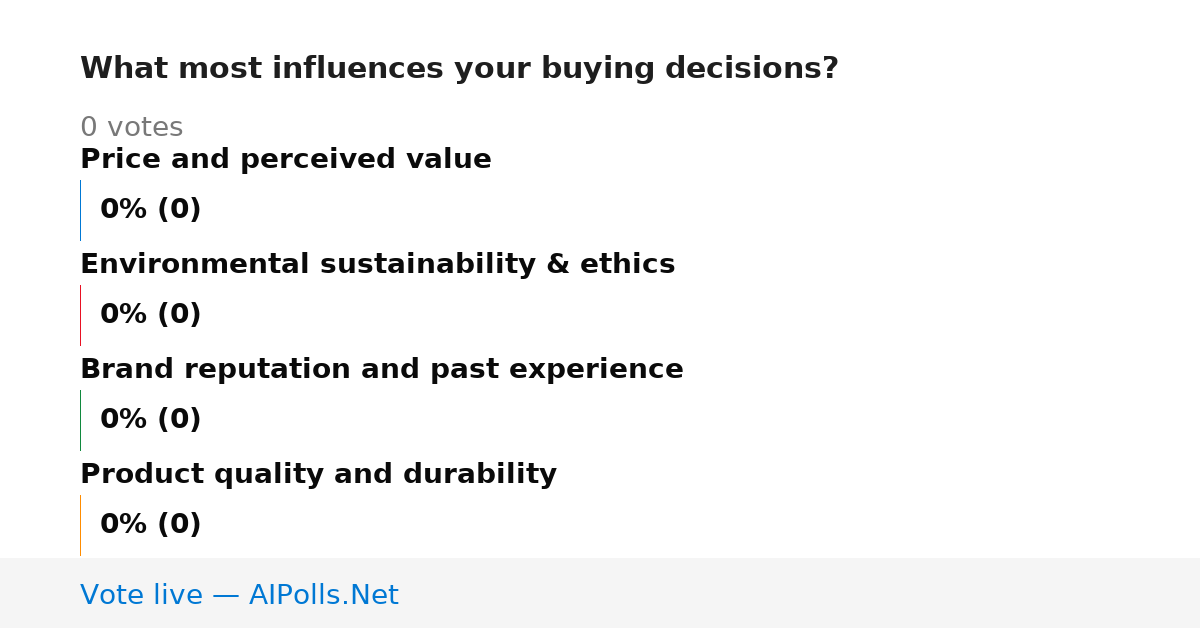 What most influences your buying decisions?

0 votes

Price and perceived value

0% (0)

Environmental sustainability & ethics

0% (0)

Brand reputation and past experience

0% (0)

Product quality and durability

0% (0)

Vote live — AIPolls.Net